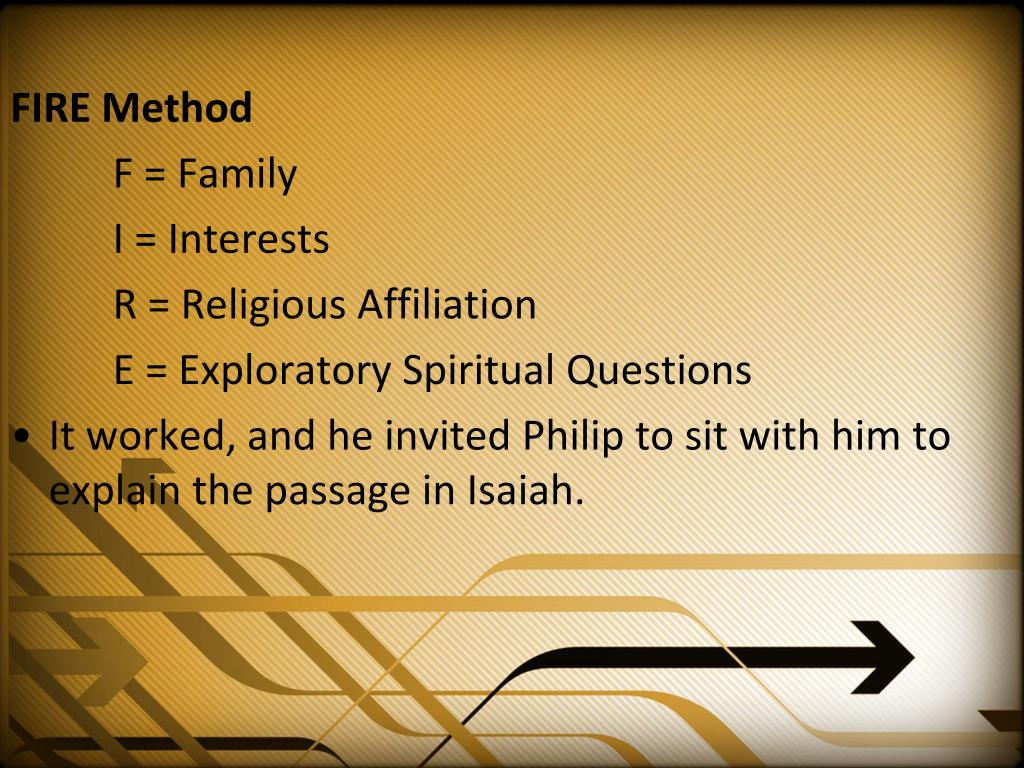 FIRE Method

F = Family

I = Interests

R = Religious Affiliation

E = Exploratory Spiritual Questions

• It worked, and he invited Philip to sit with him to explain the passage in Isaiah.